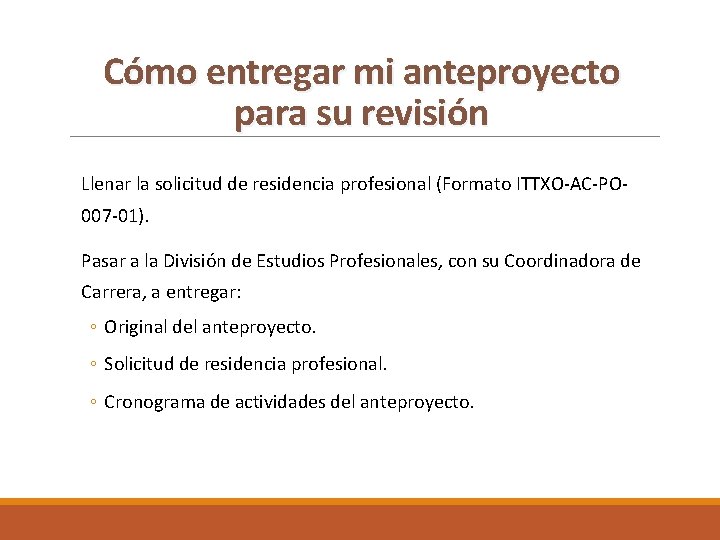 Cómo entregar mi anteproyecto para su revisión

Llenar la solicitud de residencia profesional (Formato ITTXO-AC-PO-007-01).

Pasar a la División de Estudios Profesionales, con su Coordinadora de Carrera, a entregar:

◦ Original del anteproyecto.

◦ Solicitud de residencia profesional.

◦ Cronograma de actividades del anteproyecto.